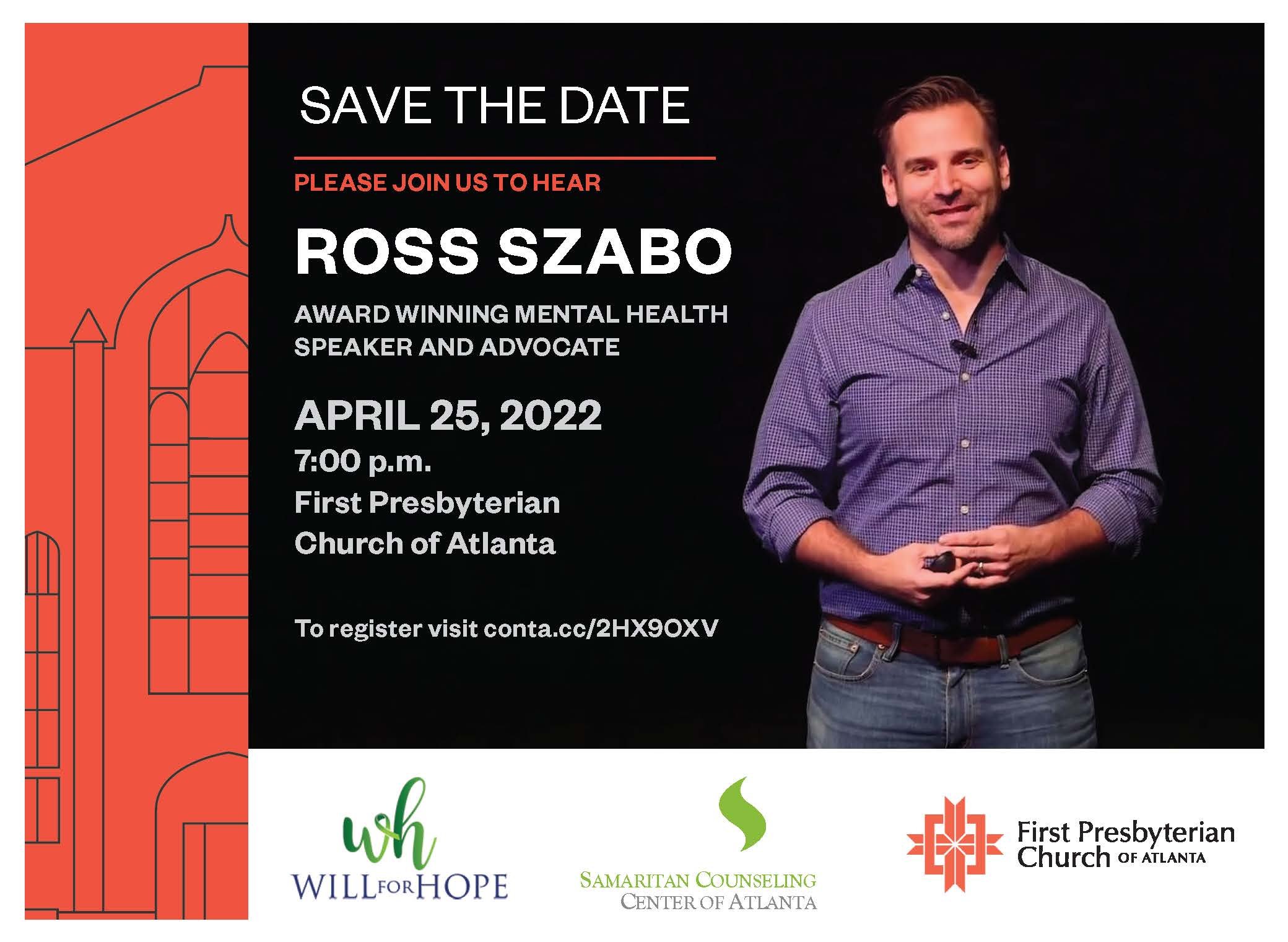 SAVE THE DATE

PLEASE JOIN US TO HEAR

ROSS SZABO

AWARD WINNING MENTAL HEALTH SPEAKER AND ADVOCATE

APRIL 25, 2022
7:00 p.m.
First Presbyterian Church of Atlanta

To register visit conta.cc/2HX9OXV

wh
WILL FOR HOPE

SAMARITAN COUNSELING CENTER OF ATLANTA

First Presbyterian Church OF ATLANTA